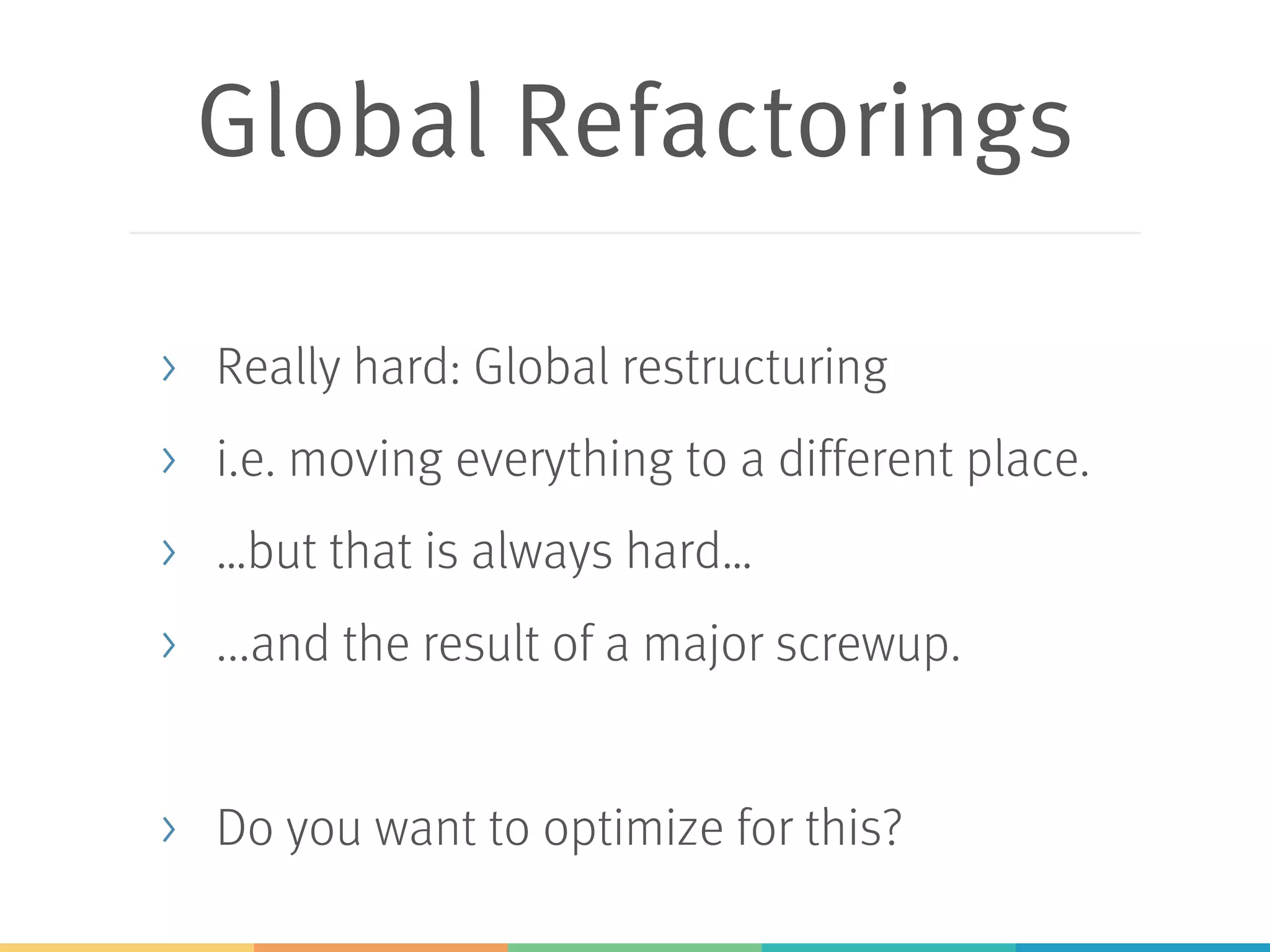 Global Refactorings

› Really hard: Global restructuring
› i.e. moving everything to a different place.
› …but that is always hard…
› …and the result of a major screwup.

› Do you want to optimize for this?